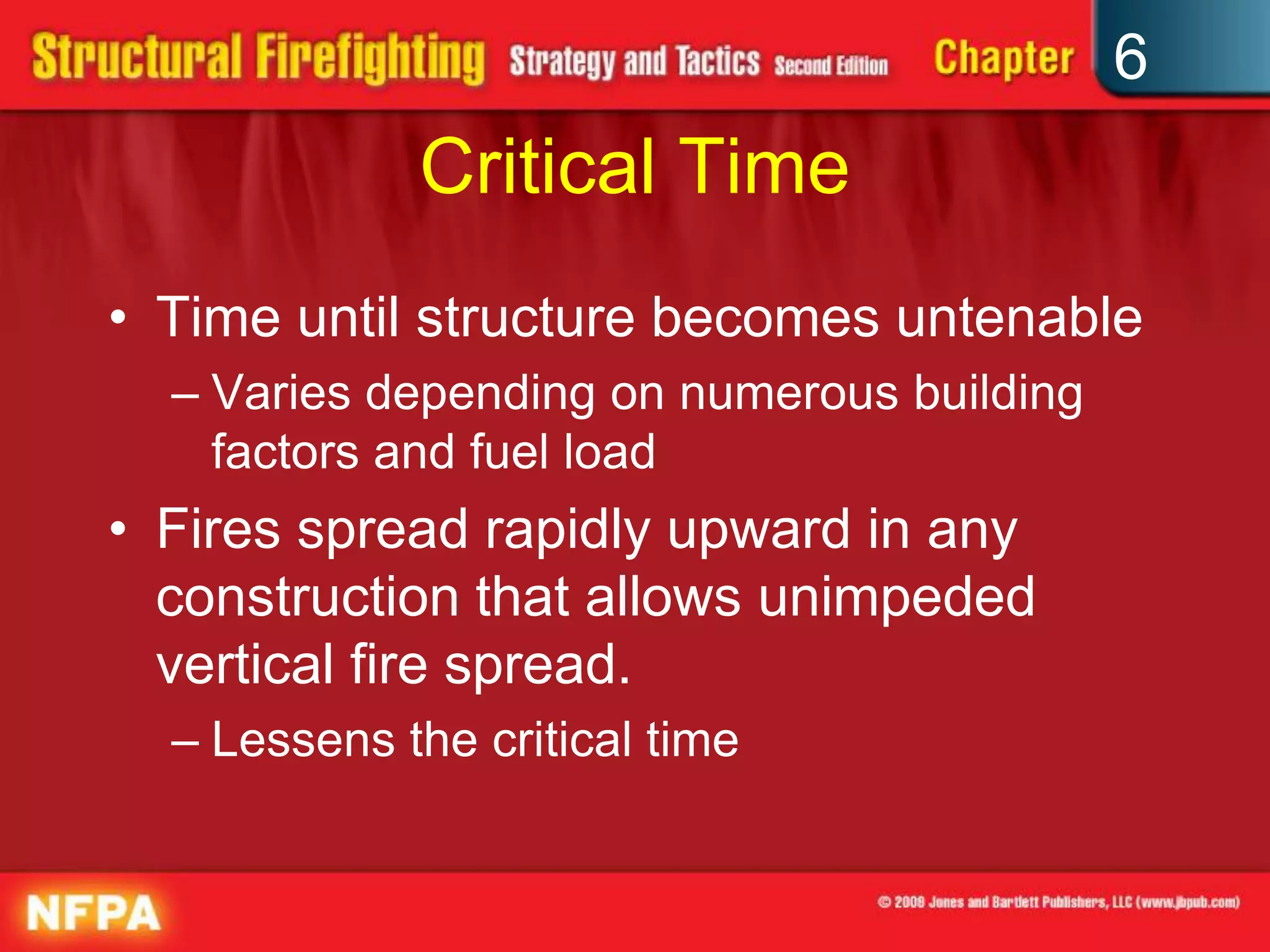 Structural Firefighting Strategy and Tactics Second Edition Chapter 6

Critical Time

• Time until structure becomes untenable
– Varies depending on numerous building factors and fuel load
• Fires spread rapidly upward in any construction that allows unimpeded vertical fire spread.
– Lessens the critical time

NFPA

© 2009 Jones and Bartlett Publishers, LLC (www.jbpub.com)